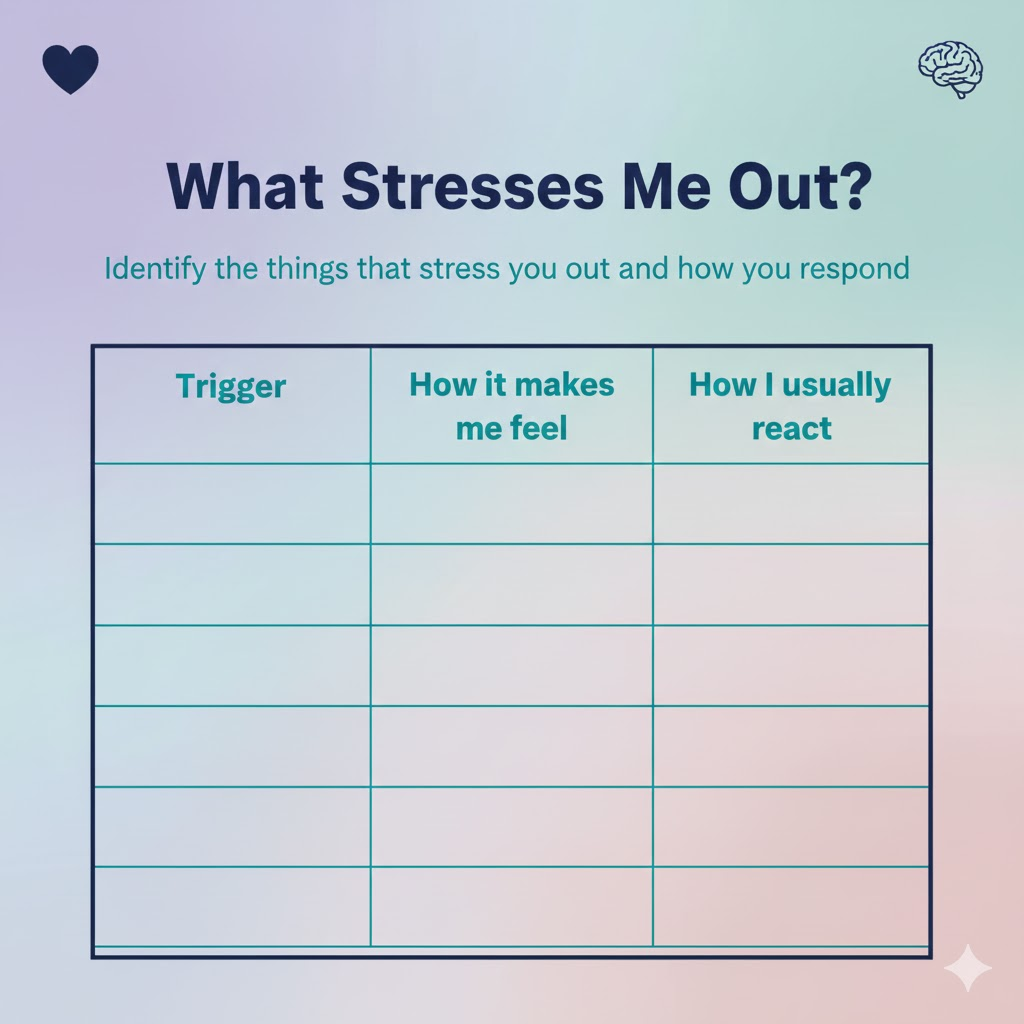 What Stresses Me Out?

Identify the things that stress you out and how you respond

| Trigger | How it makes me feel | How I usually react |
|---|---|---|
| | | |
| | | |
| | | |
| | | |
| | | |
| | | |